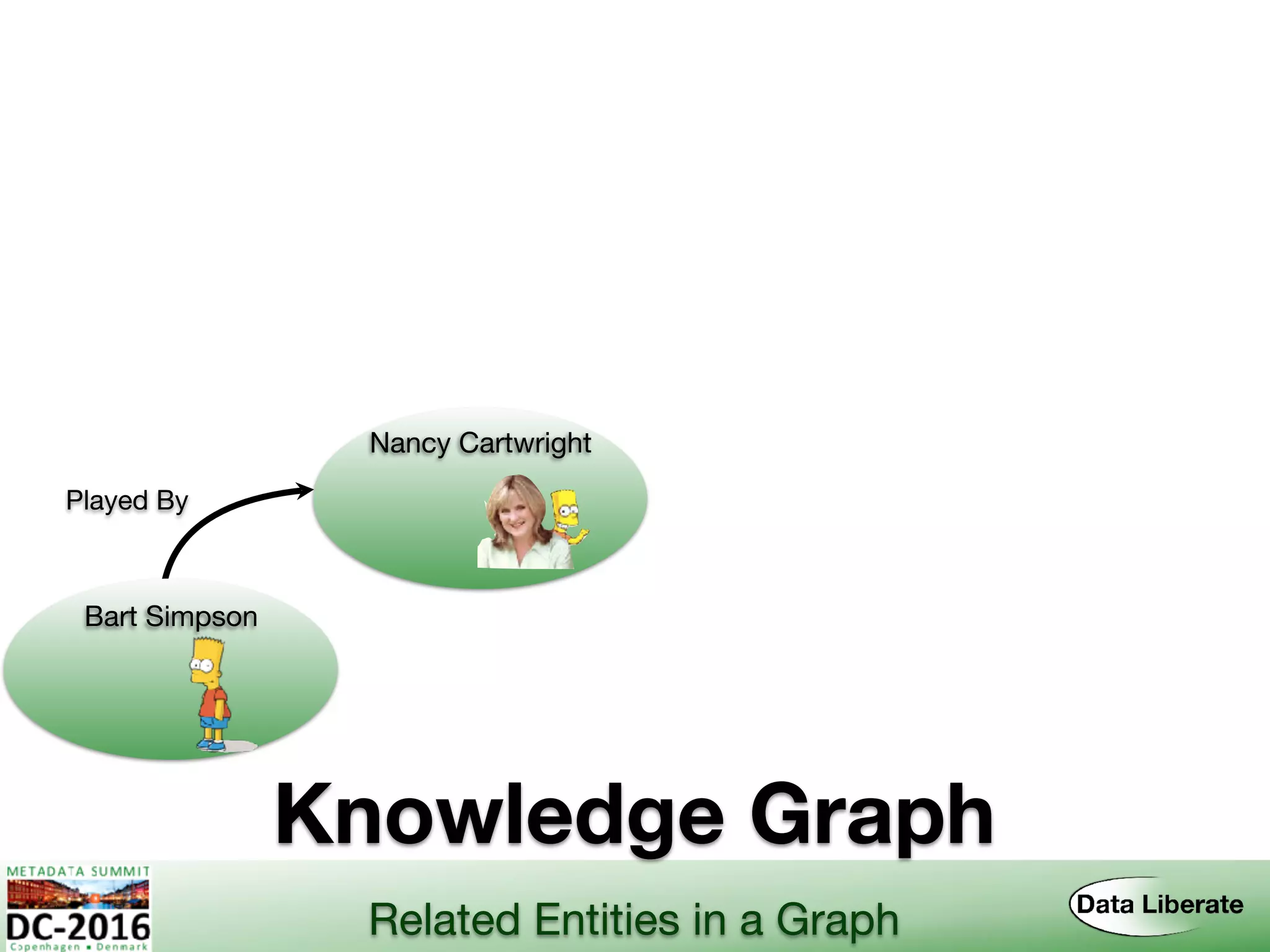 Nancy Cartwright

Played By

Bart Simpson

Knowledge Graph

METADATA SUMMIT
DC-2016
Copenhagen • Denmark

Related Entities in a Graph

Data Liberate